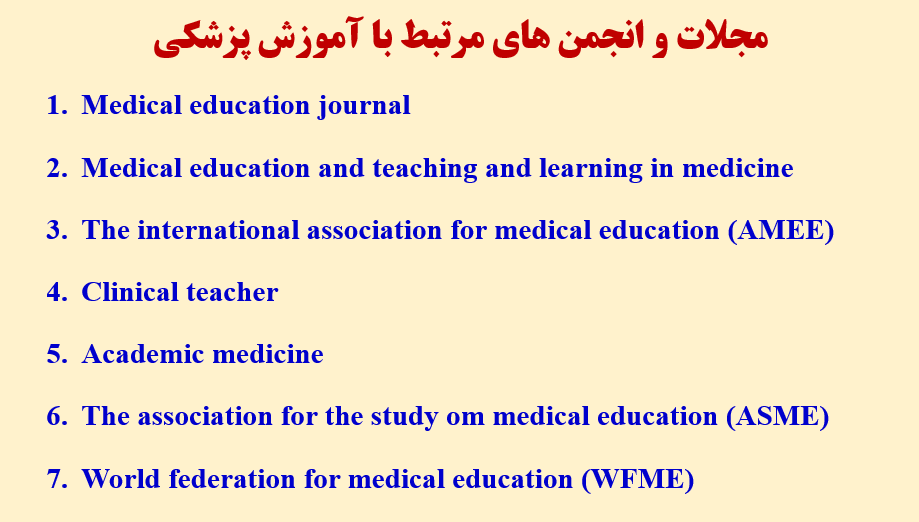 مجلات و انجمن های مرتبط با آموزش پزشکی

1. Medical education journal

2. Medical education and teaching and learning in medicine

3. The international association for medical education (AMEE)

4. Clinical teacher

5. Academic medicine

6. The association for the study om medical education (ASME)

7. World federation for medical education (WFME)